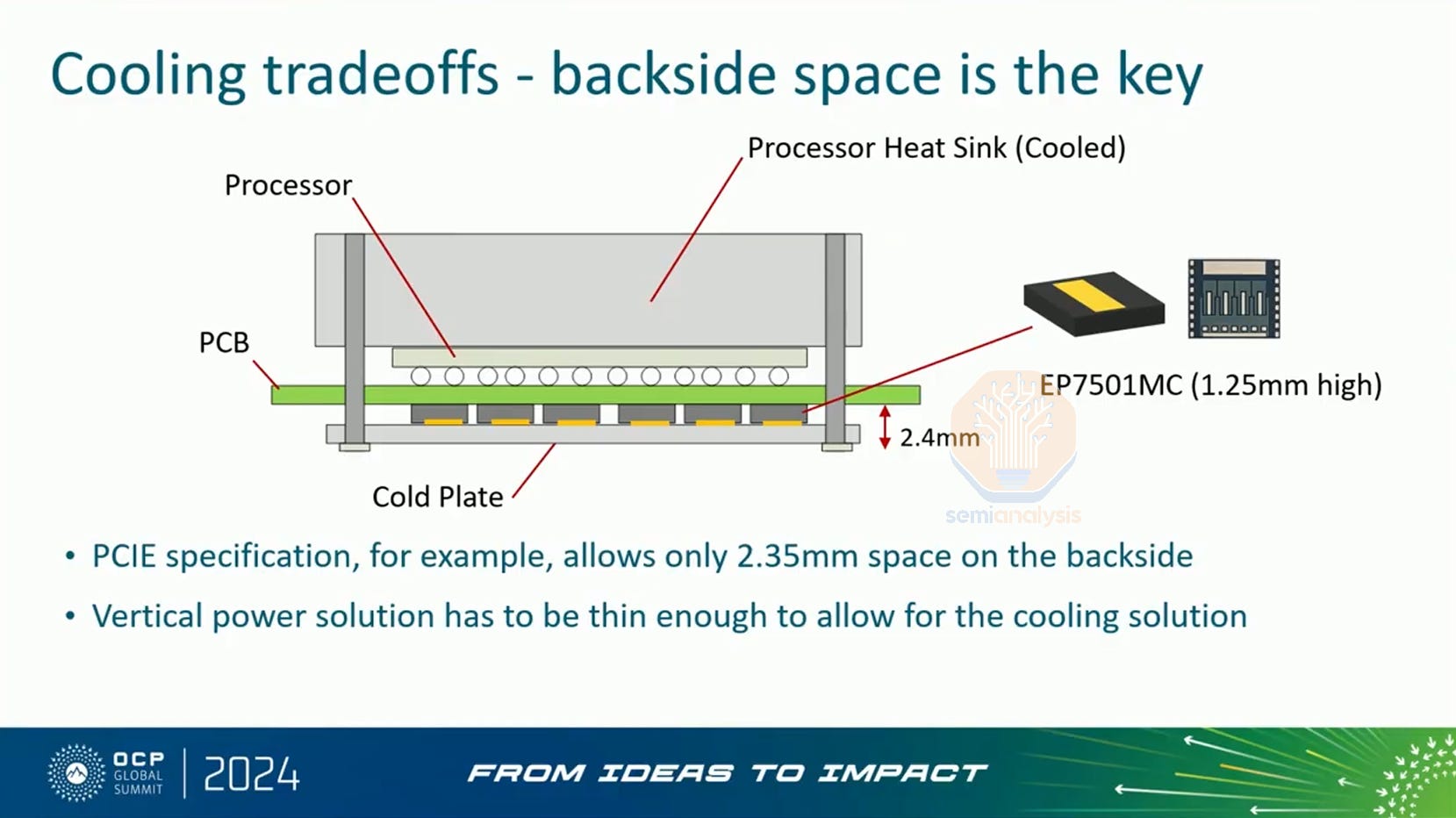 Cooling tradeoffs - backside space is the key

Processor Heat Sink (Cooled)

Processor

PCB

EP7501MC (1.25mm high)

2.4mm

Cold Plate

semianalysis

• PCIE specification, for example, allows only 2.35mm space on the backside

• Vertical power solution has to be thin enough to allow for the cooling solution

OCP GLOBAL SUMMIT | 2024

FROM IDEAS TO IMPACT